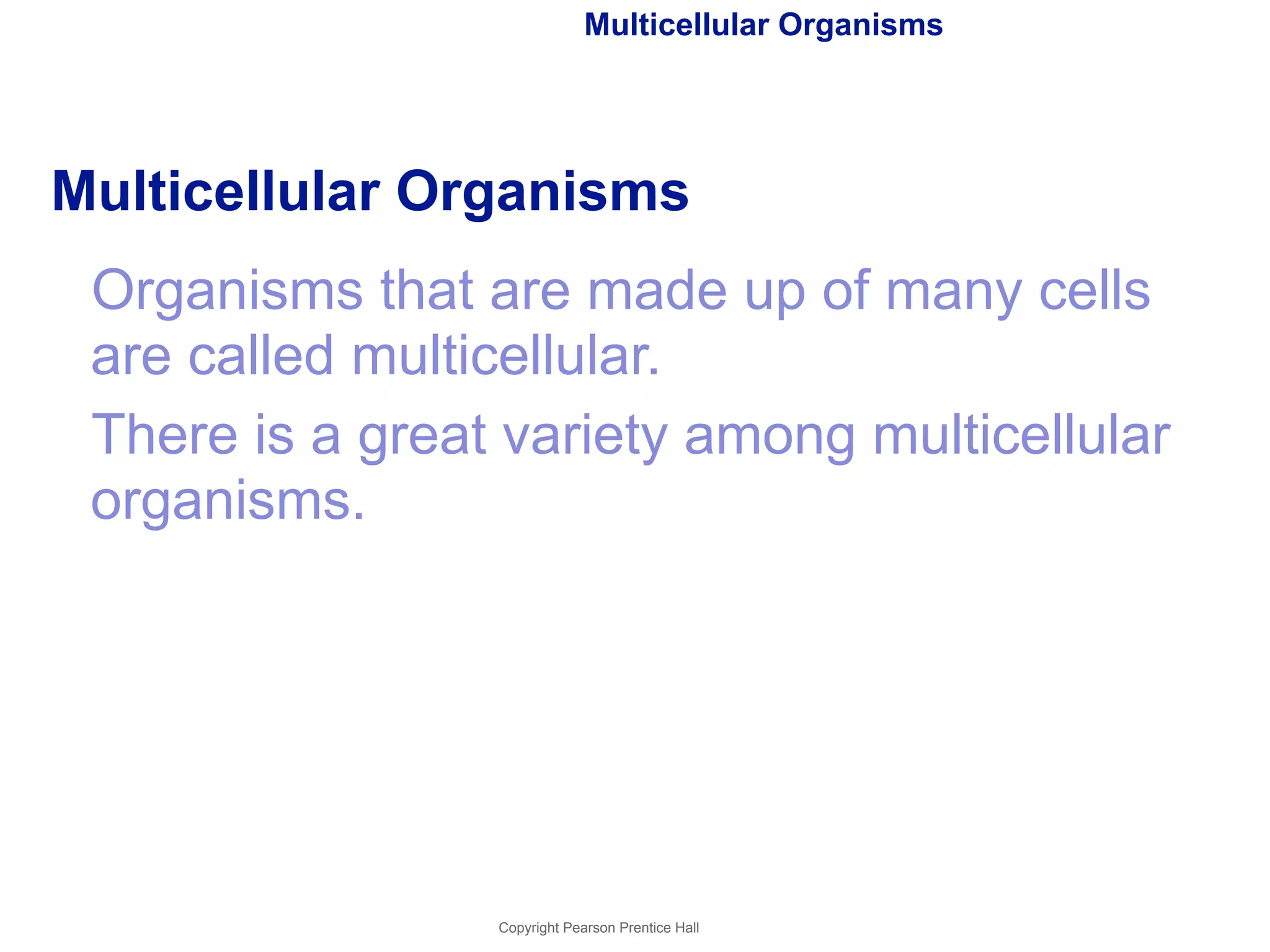 Multicellular Organisms

Multicellular Organisms

Organisms that are made up of many cells are called multicellular.

There is a great variety among multicellular organisms.

Copyright Pearson Prentice Hall